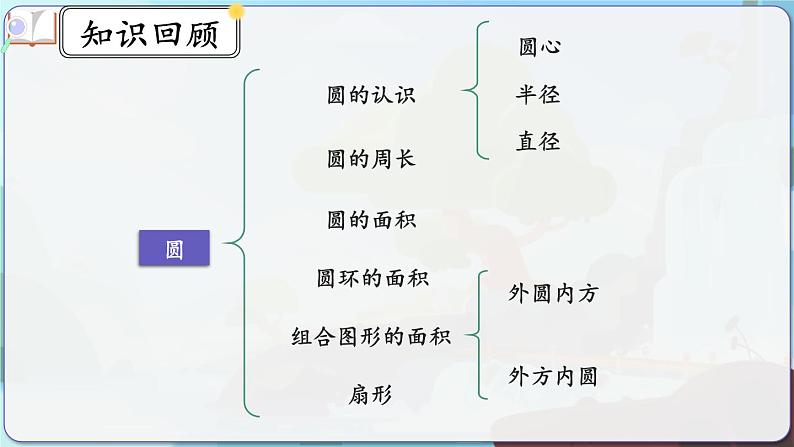 知识回顾

圆

圆的认识

圆心

半径

直径

圆的周长

圆的面积

圆环的面积

组合图形的面积

外圆内方

外方内圆

扇形